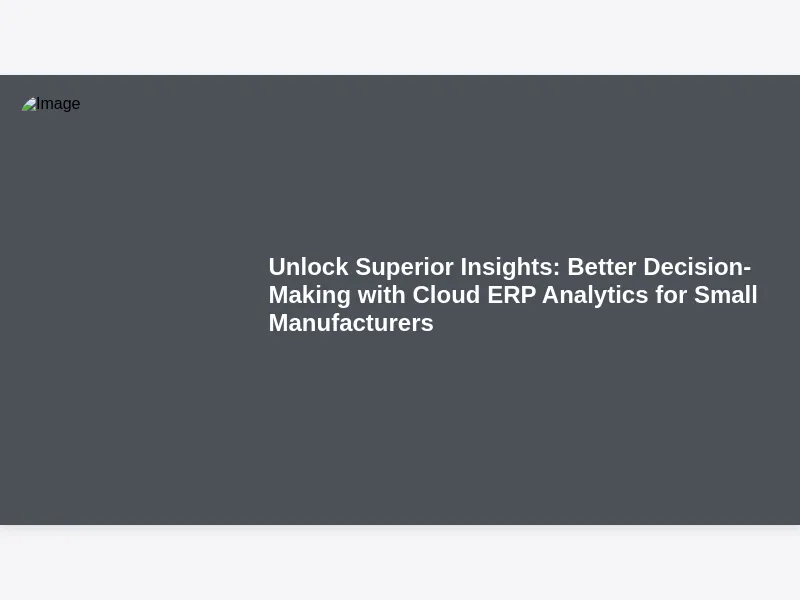 Image

Unlock Superior Insights: Better Decision-Making with Cloud ERP Analytics for Small Manufacturers